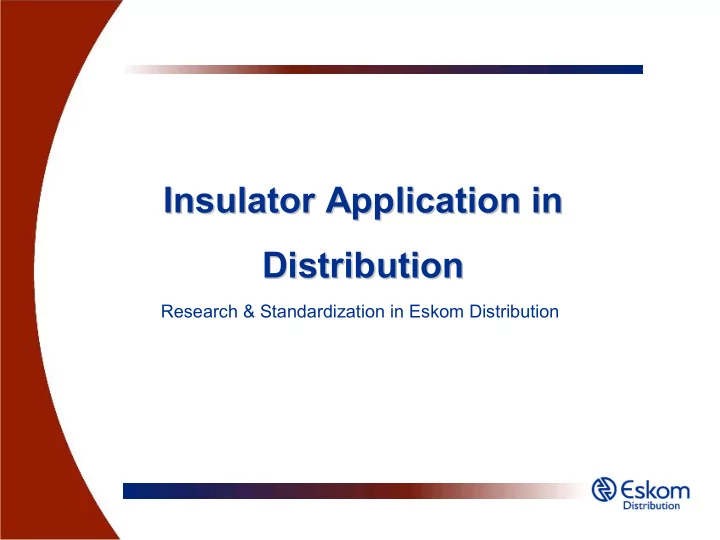 Insulator Application in Distribution

Research & Standardization in Eskom Distribution

Eskom
Distribution